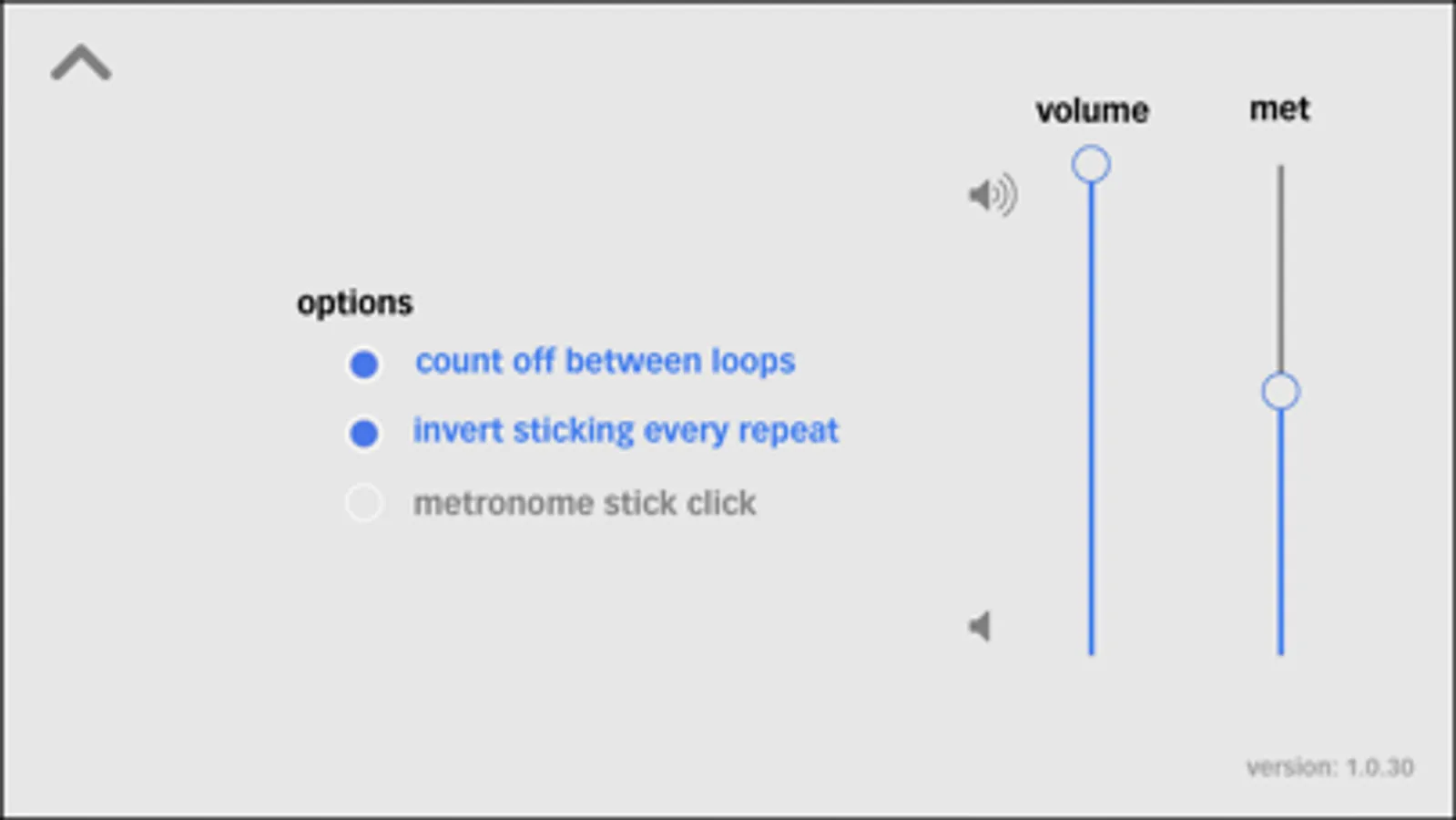 volume met

options

count off between loops

invert sticking every repeat

metronome stick click

version: 1.0.30